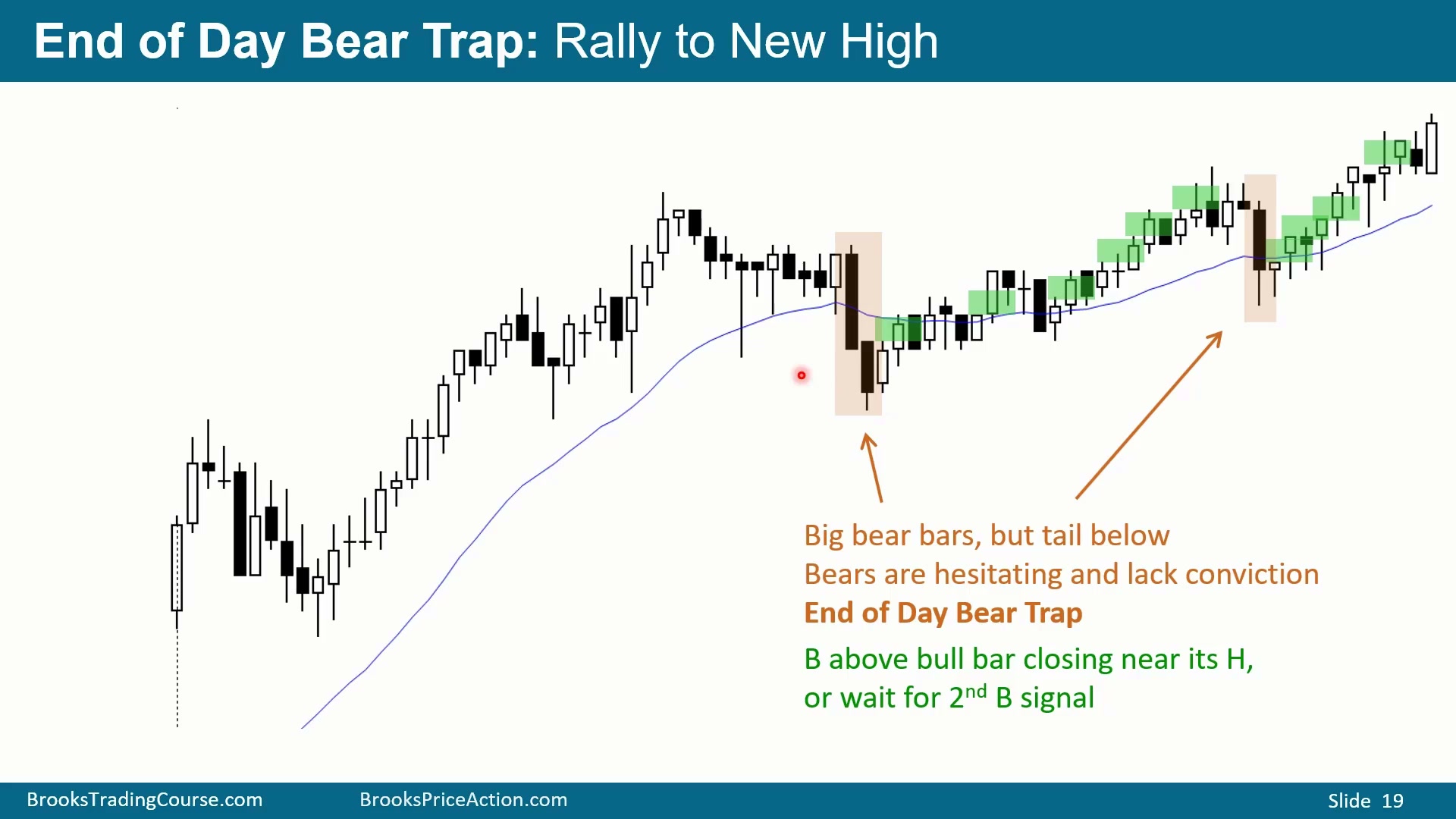 End of Day Bear Trap: Rally to New High

Big bear bars, but tail below
Bears are hesitating and lack conviction
End of Day Bear Trap

B above bull bar closing near its H,
or wait for 2$^{nd}$ B signal

BrooksTradingCourse.com BrooksPriceAction.com Slide 19